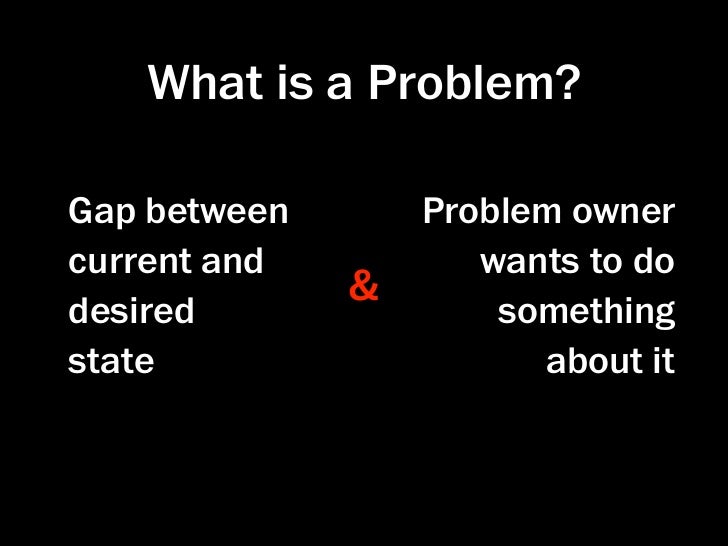 What is a Problem?

Gap between current and desired state

&

Problem owner wants to do something about it